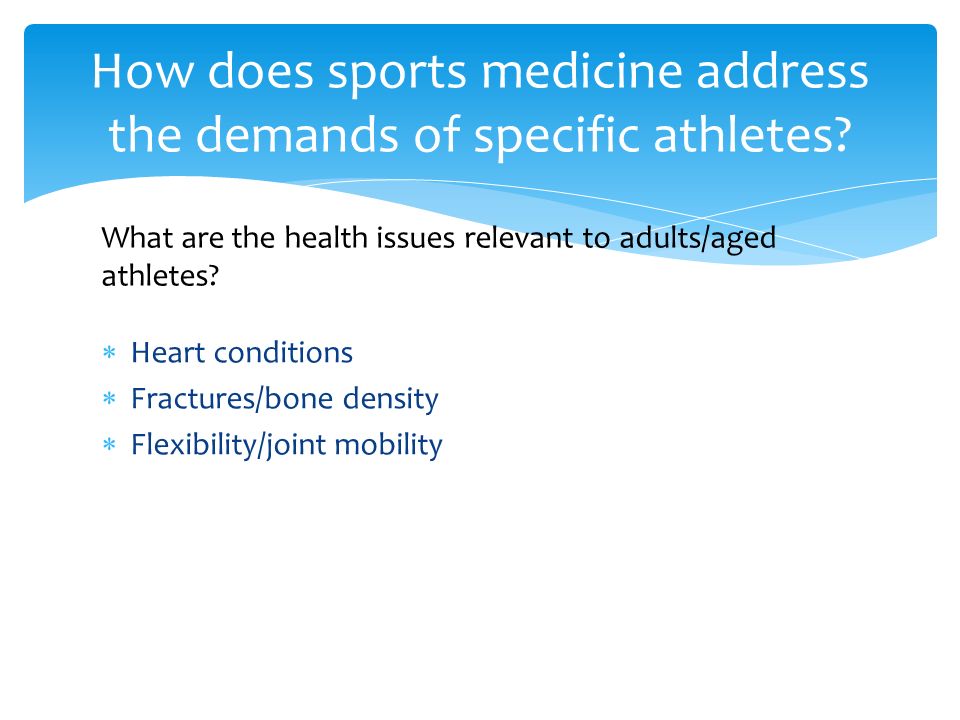 How does sports medicine address the demands of specific athletes?

What are the health issues relevant to adults/aged athletes?

* Heart conditions
* Fractures/bone density
* Flexibility/joint mobility